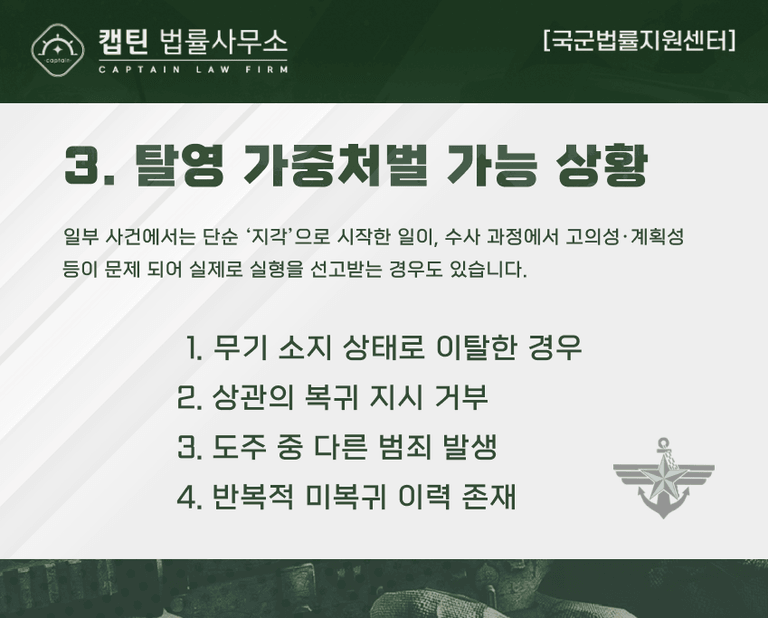 캡틴 법률사무소
CAPTAIN LAW FIRM

[국군법률지원센터]

3. 탈영 가중처벌 가능 상황

일부 사건에서는 단순 '지각'으로 시작한 일이, 수사 과정에서 고의성·계획성 등이 문제 되어 실제로 실형을 선고받는 경우도 있습니다.

1. 무기 소지 상태로 이탈한 경우
2. 상관의 복귀 지시 거부
3. 도주 중 다른 범죄 발생
4. 반복적 미복귀 이력 존재